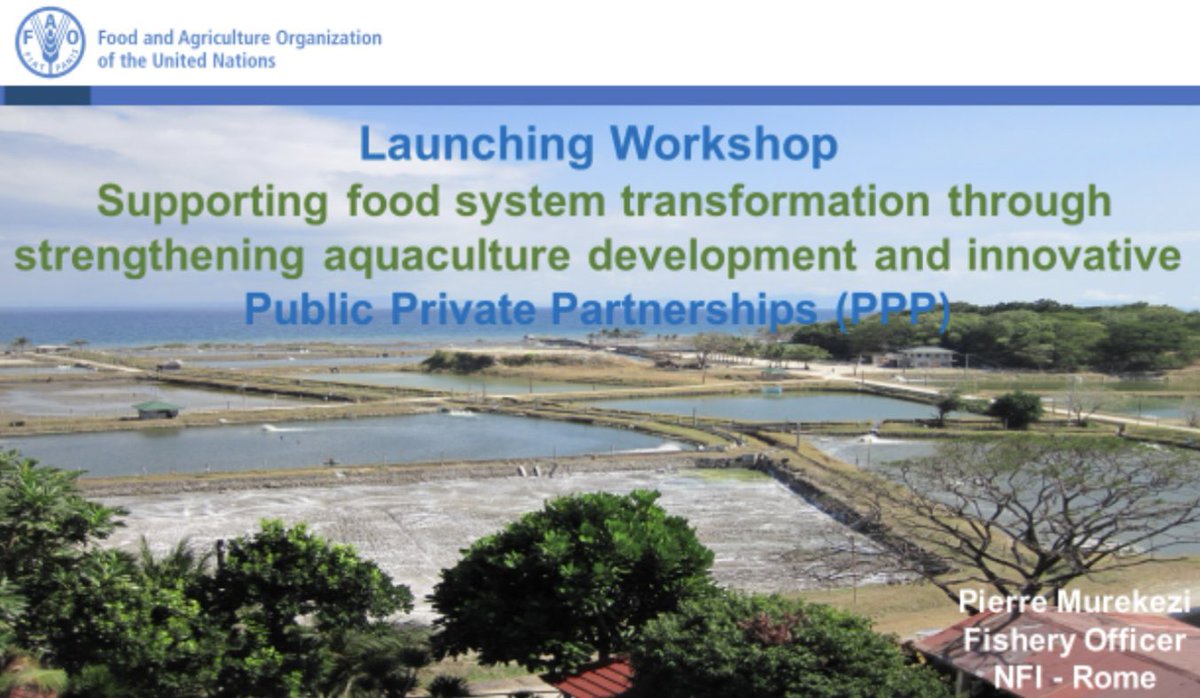 FAO FIAT PANIS

Food and Agriculture Organization of the United Nations

Launching Workshop
Supporting food system transformation through strengthening aquaculture development and innovative Public Private Partnerships (PPP)

Pierre Murekezi
Fishery Officer
NFI - Rome